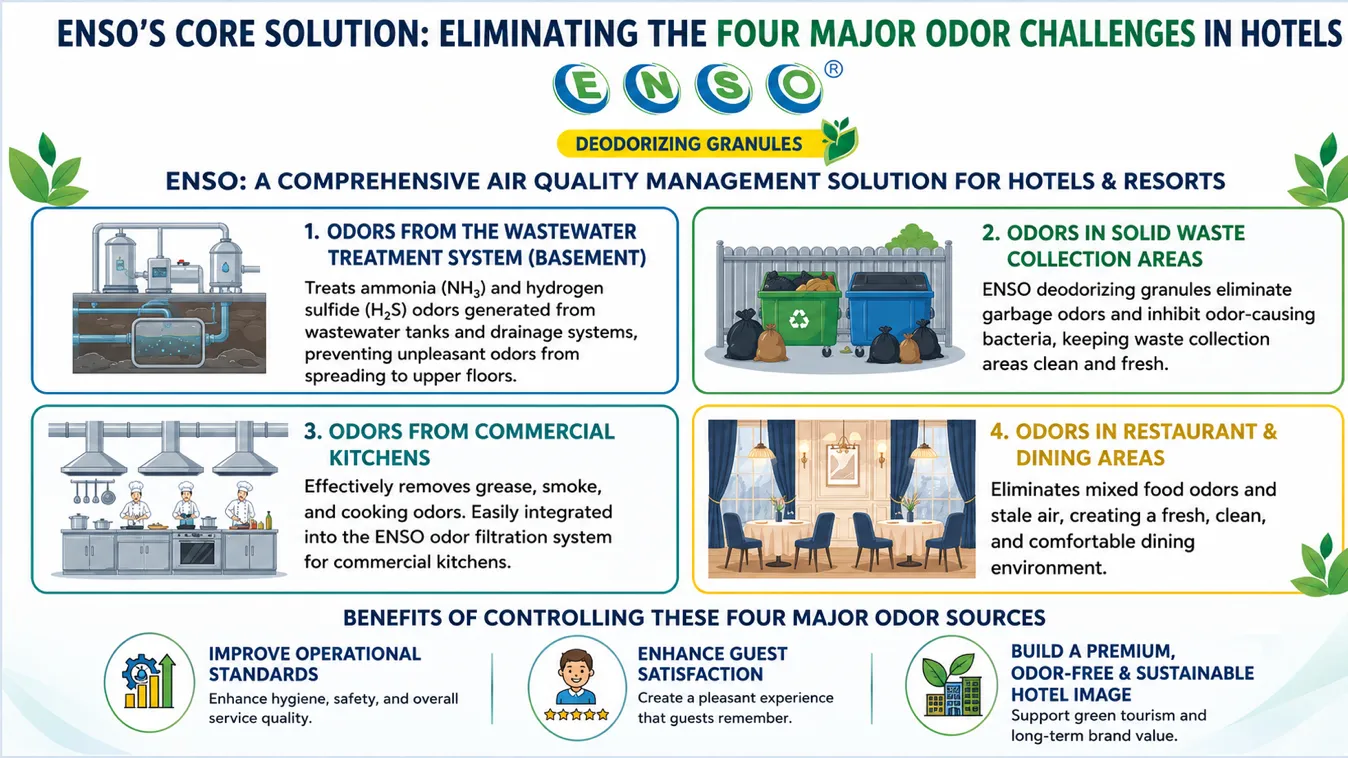 ENSO'S CORE SOLUTION: ELIMINATING THE FOUR MAJOR ODOR CHALLENGES IN HOTELS

ENSO®

DEODORIZING GRANULES

ENSO: A COMPREHENSIVE AIR QUALITY MANAGEMENT SOLUTION FOR HOTELS & RESORTS

1. ODORS FROM THE WASTEWATER TREATMENT SYSTEM (BASEMENT)

Treats ammonia ($NH_3$) and hydrogen sulfide ($H_2S$) odors generated from wastewater tanks and drainage systems, preventing unpleasant odors from spreading to upper floors.

2. ODORS IN SOLID WASTE COLLECTION AREAS

ENSO deodorizing granules eliminate garbage odors and inhibit odor-causing bacteria, keeping waste collection areas clean and fresh.

3. ODORS FROM COMMERCIAL KITCHENS

Effectively removes grease, smoke, and cooking odors. Easily integrated into the ENSO odor filtration system for commercial kitchens.

4. ODORS IN RESTAURANT & DINING AREAS

Eliminates mixed food odors and stale air, creating a fresh, clean, and comfortable dining environment.

BENEFITS OF CONTROLLING THESE FOUR MAJOR ODOR SOURCES

IMPROVE OPERATIONAL STANDARDS
Enhance hygiene, safety, and overall service quality.

ENHANCE GUEST SATISFACTION
Create a pleasant experience that guests remember.

BUILD A PREMIUM, ODOR-FREE & SUSTAINABLE HOTEL IMAGE
Support green tourism and long-term brand value.